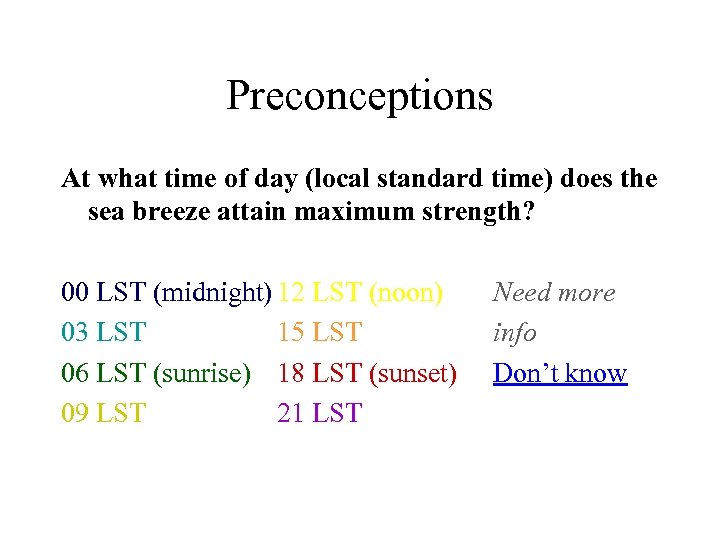 Preconceptions

At what time of day (local standard time) does the sea breeze attain maximum strength?

00 LST (midnight)
03 LST
06 LST (sunrise)
09 LST

12 LST (noon)
15 LST
18 LST (sunset)
21 LST

Need more info
Don't know